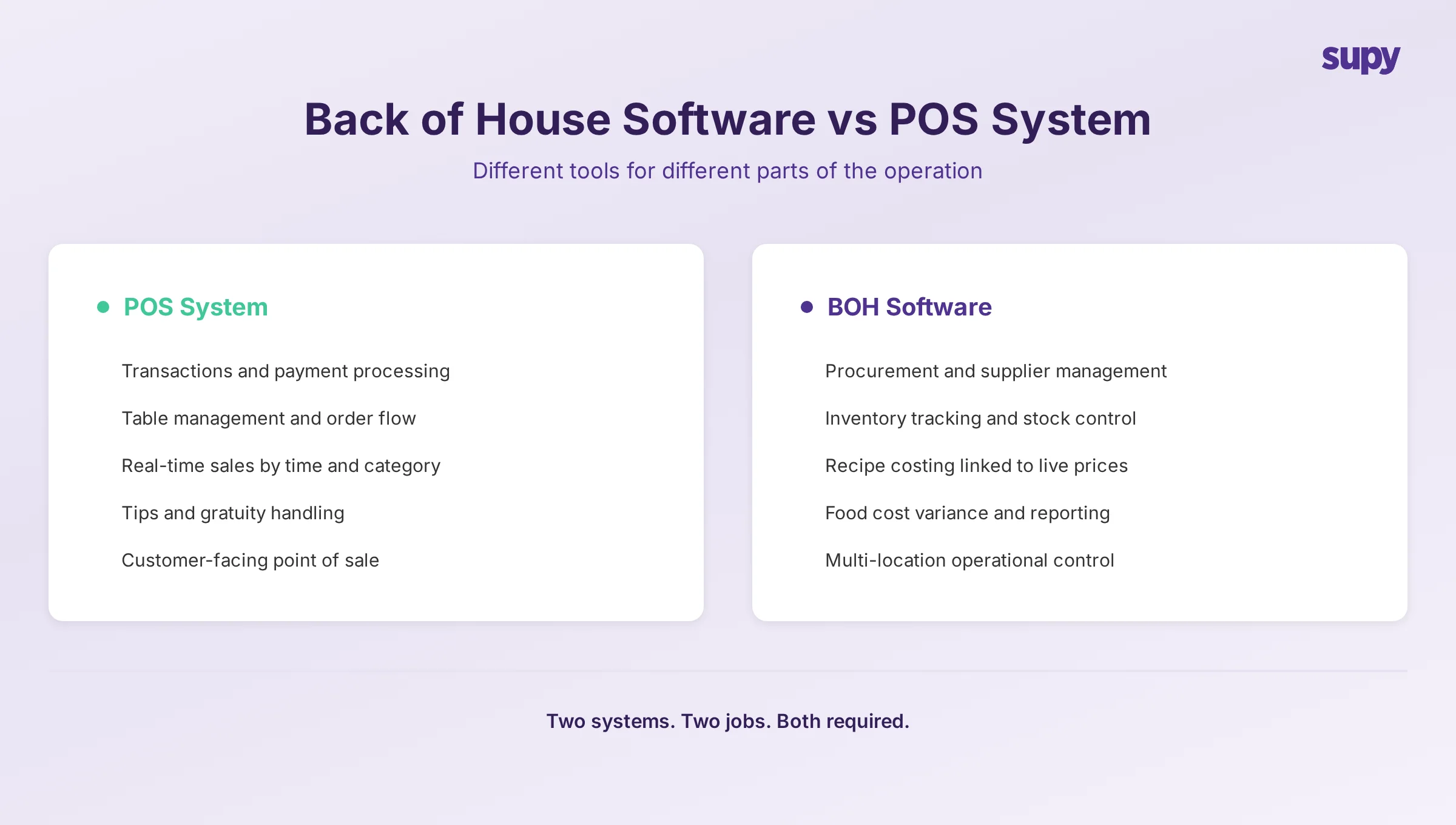 supy

Back of House Software vs POS System

Different tools for different parts of the operation

POS System

Transactions and payment processing

Table management and order flow

Real-time sales by time and category

Tips and gratuity handling

Customer-facing point of sale

BOH Software

Procurement and supplier management

Inventory tracking and stock control

Recipe costing linked to live prices

Food cost variance and reporting

Multi-location operational control

Two systems. Two jobs. Both required.